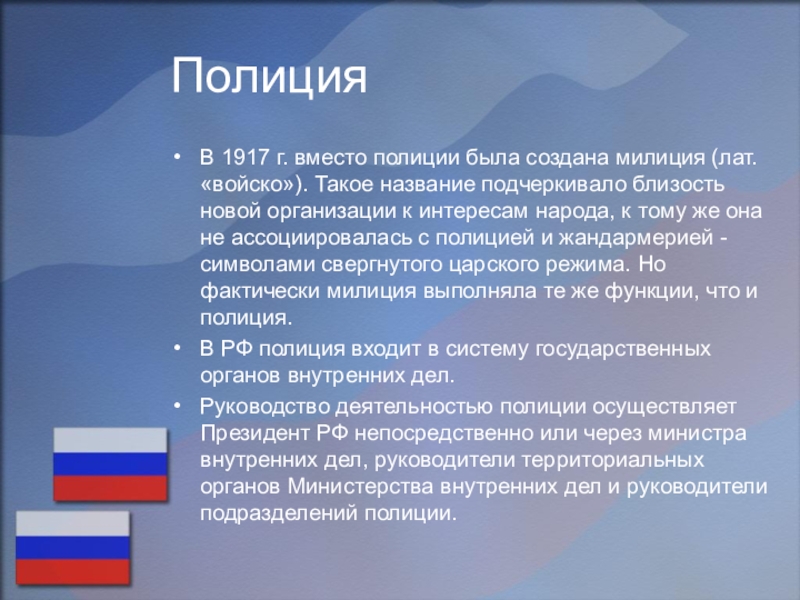 Полиция

• В 1917 г. вместо полиции была создана милиция (лат. «войско»). Такое название подчеркивало близость новой организации к интересам народа, к тому же она не ассоциировалась с полицией и жандармерией - символами свергнутого царского режима. Но фактически милиция выполняла те же функции, что и полиция.
• В РФ полиция входит в систему государственных органов внутренних дел.
• Руководство деятельностью полиции осуществляет Президент РФ непосредственно или через министра внутренних дел, руководители территориальных органов Министерства внутренних дел и руководители подразделений полиции.